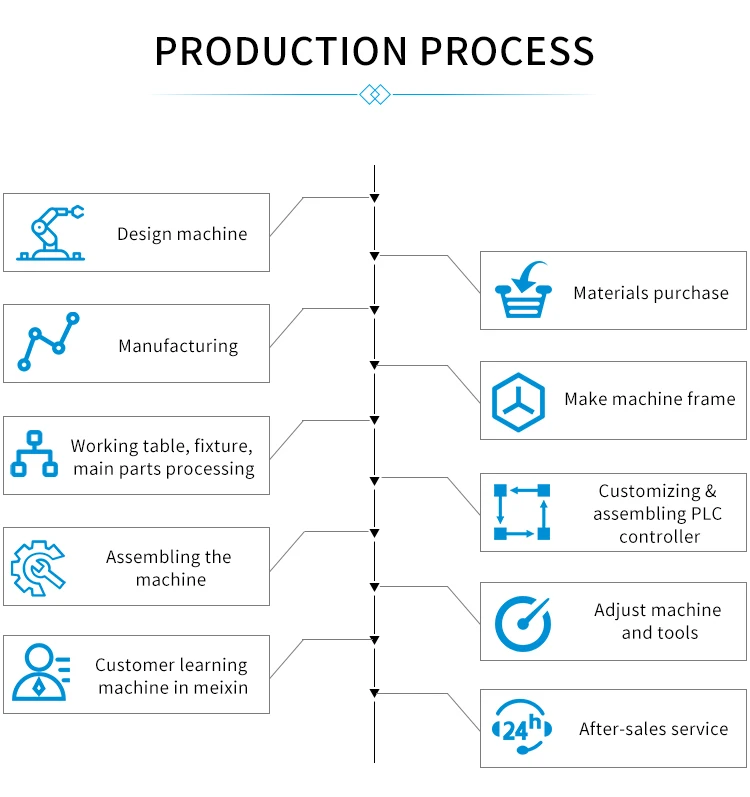 PRODUCTION PROCESS

Design machine

Materials purchase

Manufacturing

Make machine frame

Working table, fixture, main parts processing

Customizing & assembling PLC controller

Assembling the machine

Adjust machine and tools

Customer learning machine in meixin

24h

After-sales service